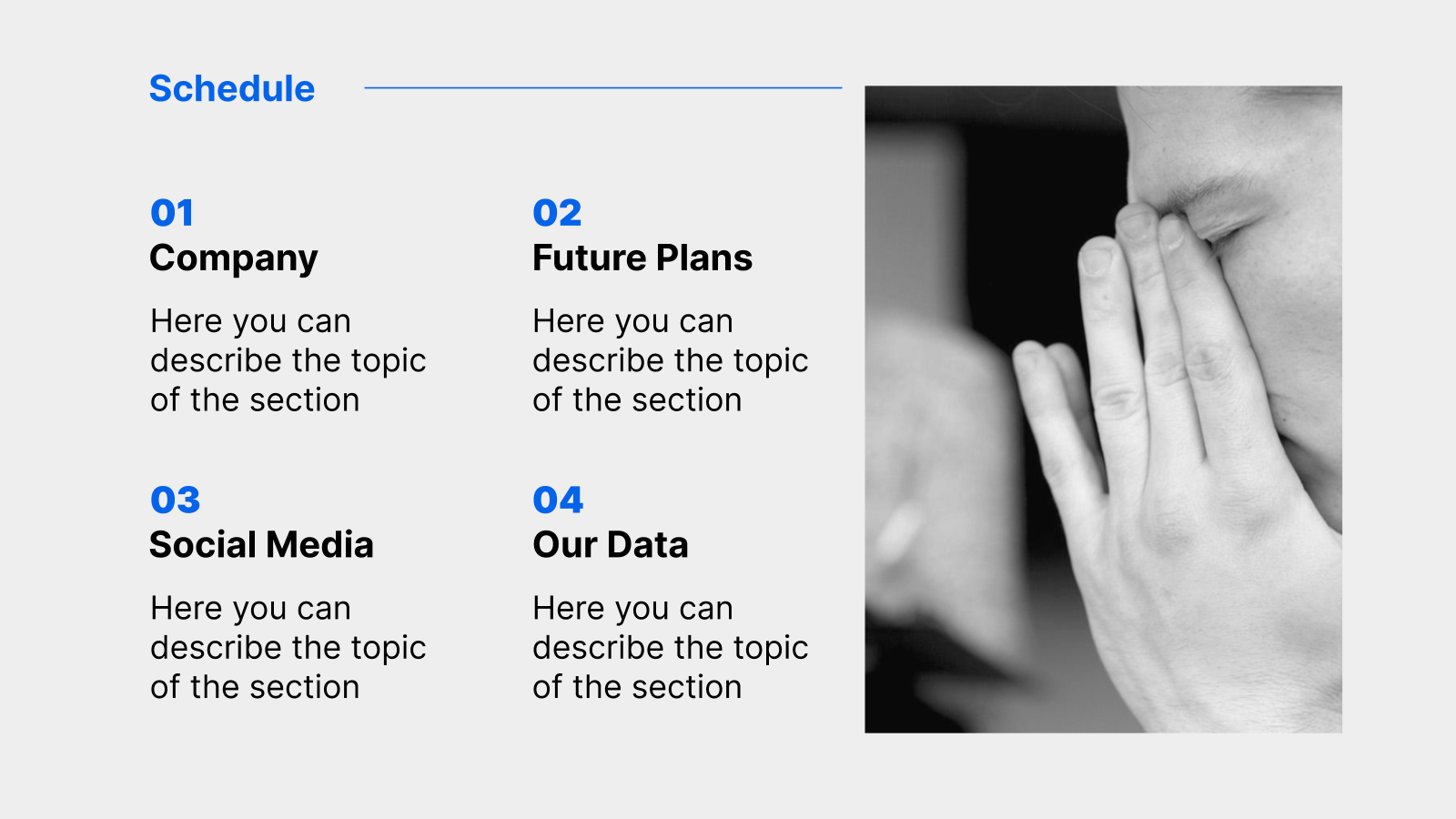 Schedule

01
Company

Here you can describe the topic of the section

02
Future Plans

Here you can describe the topic of the section

03
Social Media

Here you can describe the topic of the section

04
Our Data

Here you can describe the topic of the section